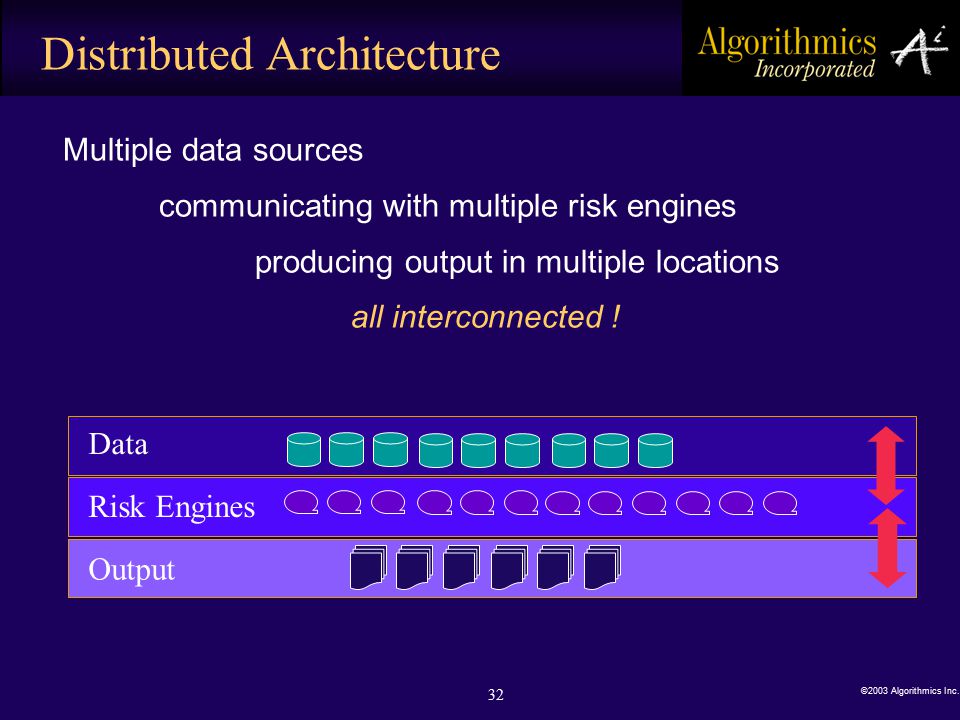 Distributed Architecture

Algorithmics Incorporated

Multiple data sources

communicating with multiple risk engines

producing output in multiple locations

all interconnected !

Data

Risk Engines

Output

32

©2003 Algorithmics Inc.